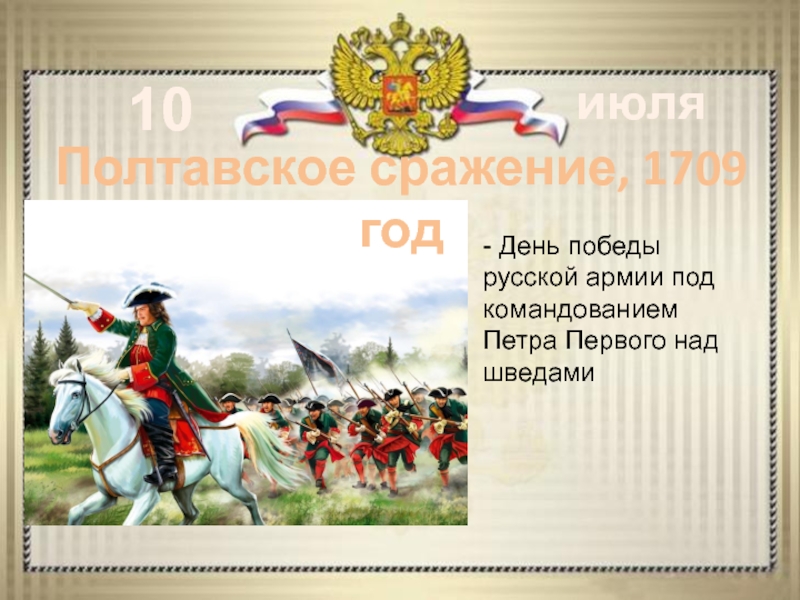 10 июля

Полтавское сражение, 1709 год

- День победы русской армии под командованием Петра Первого над шведами